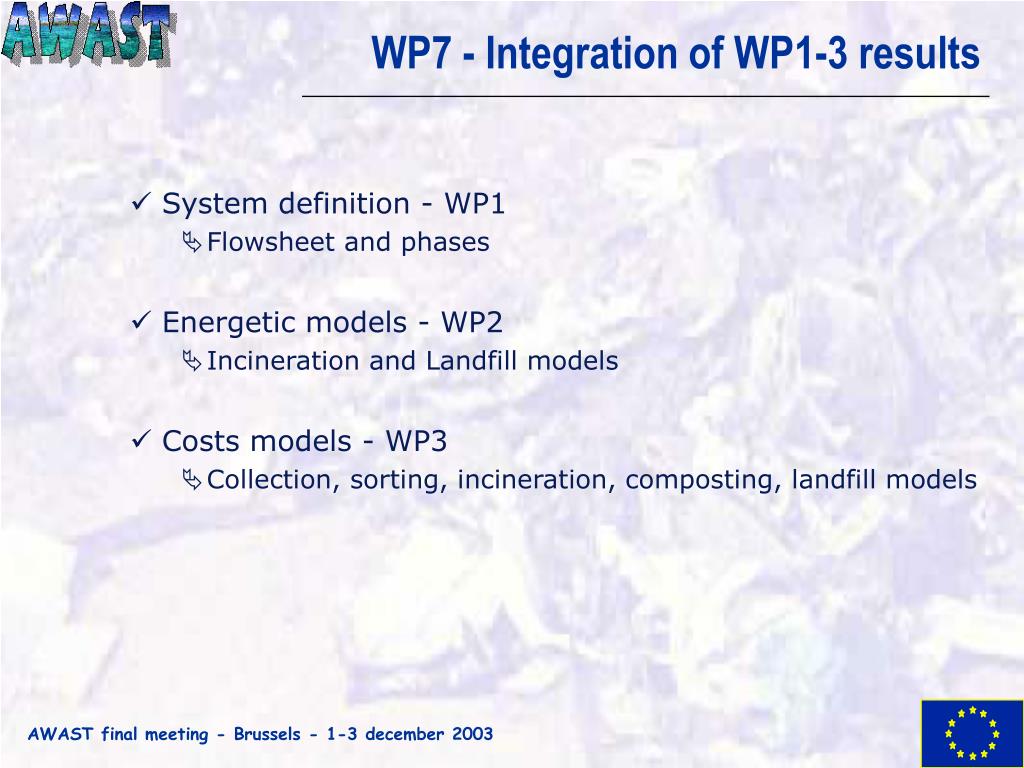 AWAST

WP7 - Integration of WP1-3 results

✓ System definition - WP1
Flowsheet and phases

✓ Energetic models - WP2
Incineration and Landfill models

✓ Costs models - WP3
Collection, sorting, incineration, composting, landfill models

AWAST final meeting - Brussels - 1-3 december 2003